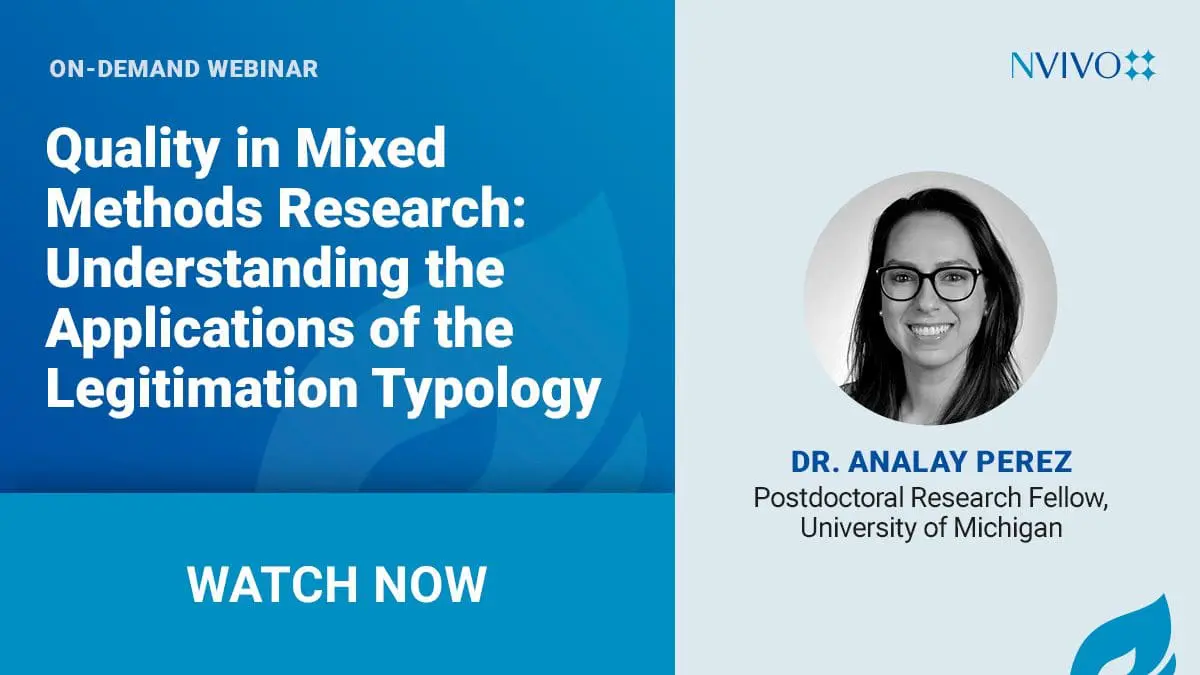 ON-DEMAND WEBINAR

Quality in Mixed Methods Research: Understanding the Applications of the Legitimation Typology

WATCH NOW

NVIVO

DR. ANALAY PEREZ
Postdoctoral Research Fellow, University of Michigan